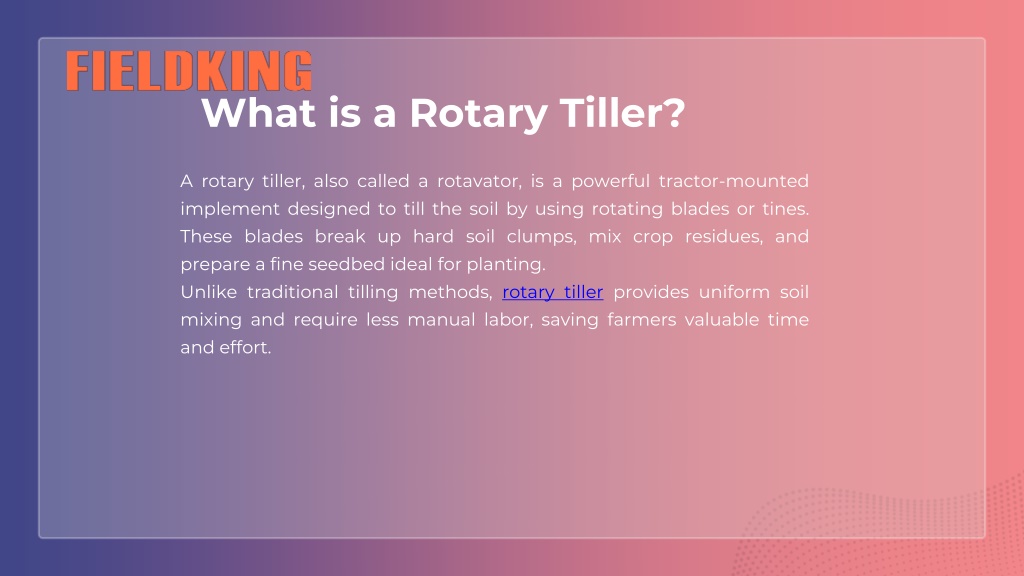 FIELDKING

What is a Rotary Tiller?

A rotary tiller, also called a rotavator, is a powerful tractor-mounted implement designed to till the soil by using rotating blades or tines. These blades break up hard soil clumps, mix crop residues, and prepare a fine seedbed ideal for planting.
Unlike traditional tilling methods, rotary tiller provides uniform soil mixing and require less manual labor, saving farmers valuable time and effort.